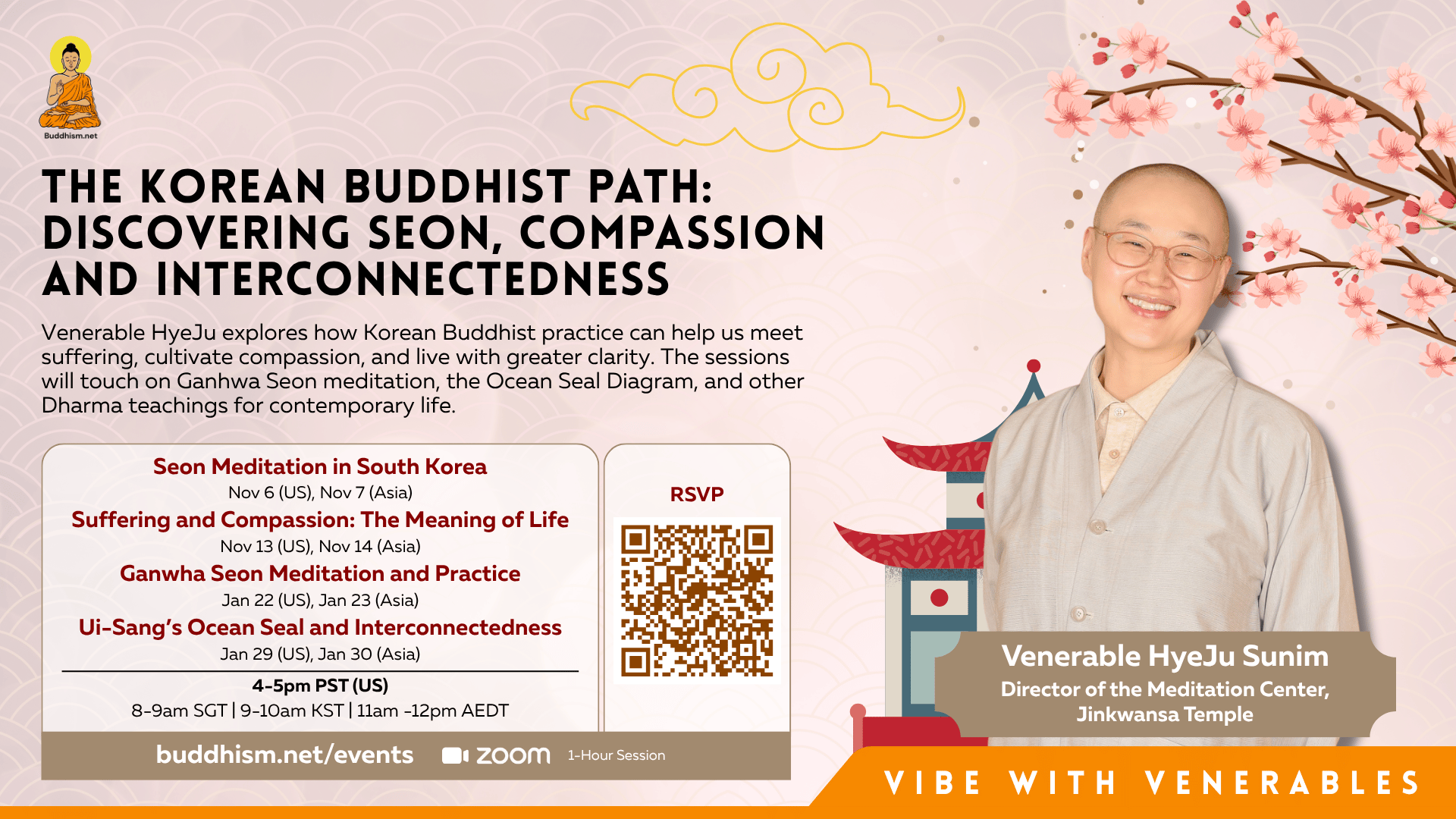 Buddhism.net

THE KOREAN BUDDHIST PATH: DISCOVERING SEON, COMPASSION AND INTERCONNECTEDNESS

Venerable HyeJu explores how Korean Buddhist practice can help us meet suffering, cultivate compassion, and live with greater clarity. The sessions will touch on Ganhwa Seon meditation, the Ocean Seal Diagram, and other Dharma teachings for contemporary life.

Seon Meditation in South Korea
Nov 6 (US), Nov 7 (Asia)
Suffering and Compassion: The Meaning of Life
Nov 13 (US), Nov 14 (Asia)
Ganwha Seon Meditation and Practice
Jan 22 (US), Jan 23 (Asia)
Ui-Sang's Ocean Seal and Interconnectedness
Jan 29 (US), Jan 30 (Asia)

4-5pm PST (US)
8-9am SGT | 9-10am KST | 11am -12pm AEDT

RSVP

buddhism.net/events zoom 1-Hour Session

Venerable HyeJu Sunim
Director of the Meditation Center, Jinkwansa Temple

VIBE WITH VENERABLES